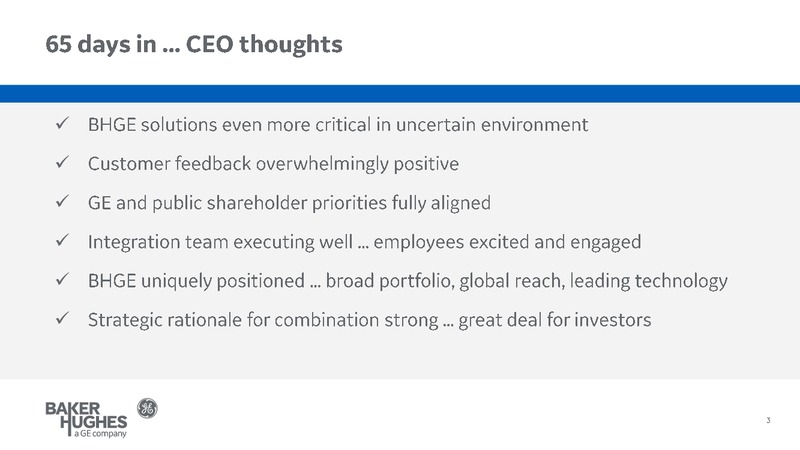 65 days in ... CEO thoughts

✓ BHGE solutions even more critical in uncertain environment

✓ Customer feedback overwhelmingly positive

✓ GE and public shareholder priorities fully aligned

✓ Integration team executing well ... employees excited and engaged

✓ BHGE uniquely positioned ... broad portfolio, global reach, leading technology

✓ Strategic rationale for combination strong ... great deal for investors

BAKER HUGHES a GE company

3